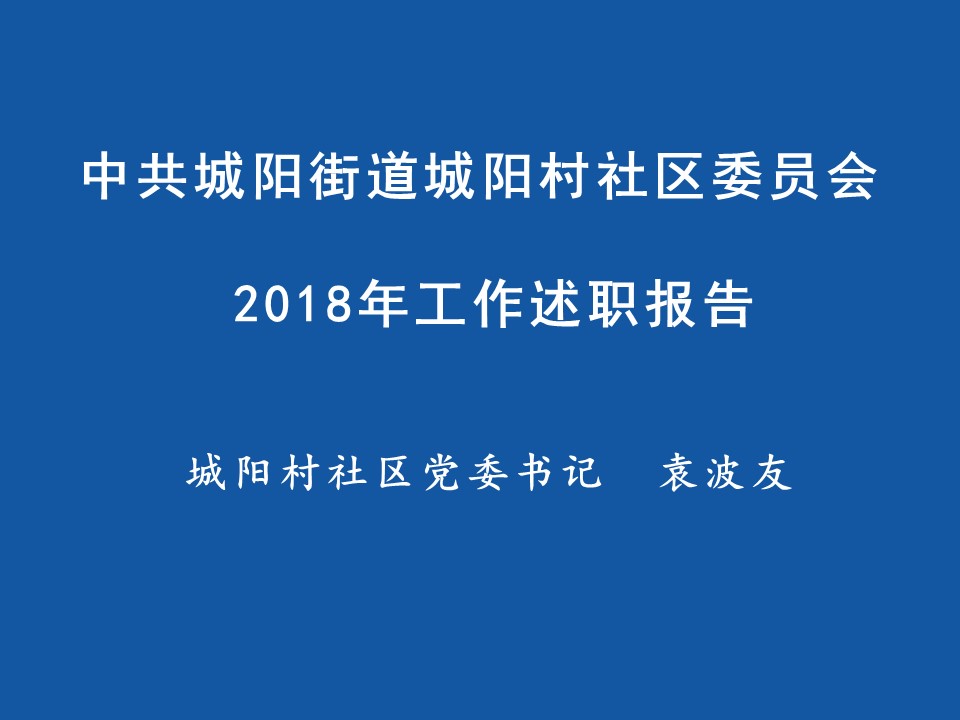 中共城阳街道城阳村社区委员会

2018年工作述职报告

城阳村社区党委书记　袁波友